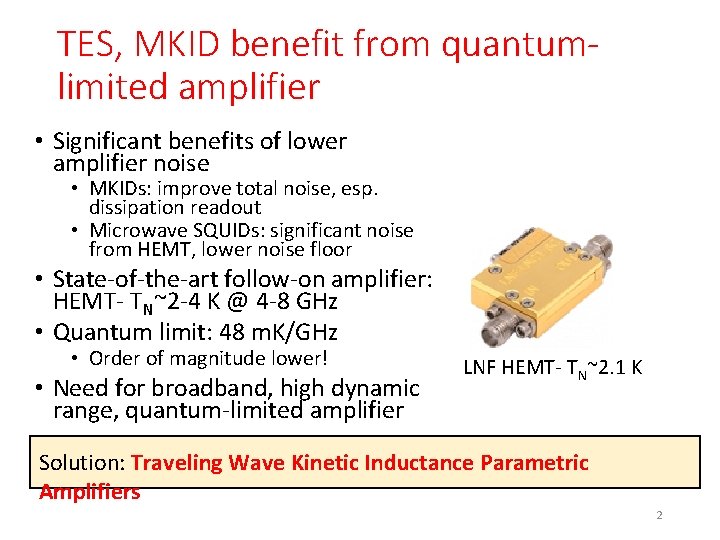 TES, MKID benefit from quantum-limited amplifier

• Significant benefits of lower amplifier noise
  • MKIDs: improve total noise, esp. dissipation readout
  • Microwave SQUIDs: significant noise from HEMT, lower noise floor
• State-of-the-art follow-on amplifier: HEMT- $T_N$~2-4 K @ 4-8 GHz
• Quantum limit: 48 mK/GHz
  • Order of magnitude lower!
• Need for broadband, high dynamic range, quantum-limited amplifier

LNF HEMT- $T_N$~2.1 K

Solution: Traveling Wave Kinetic Inductance Parametric Amplifiers

2